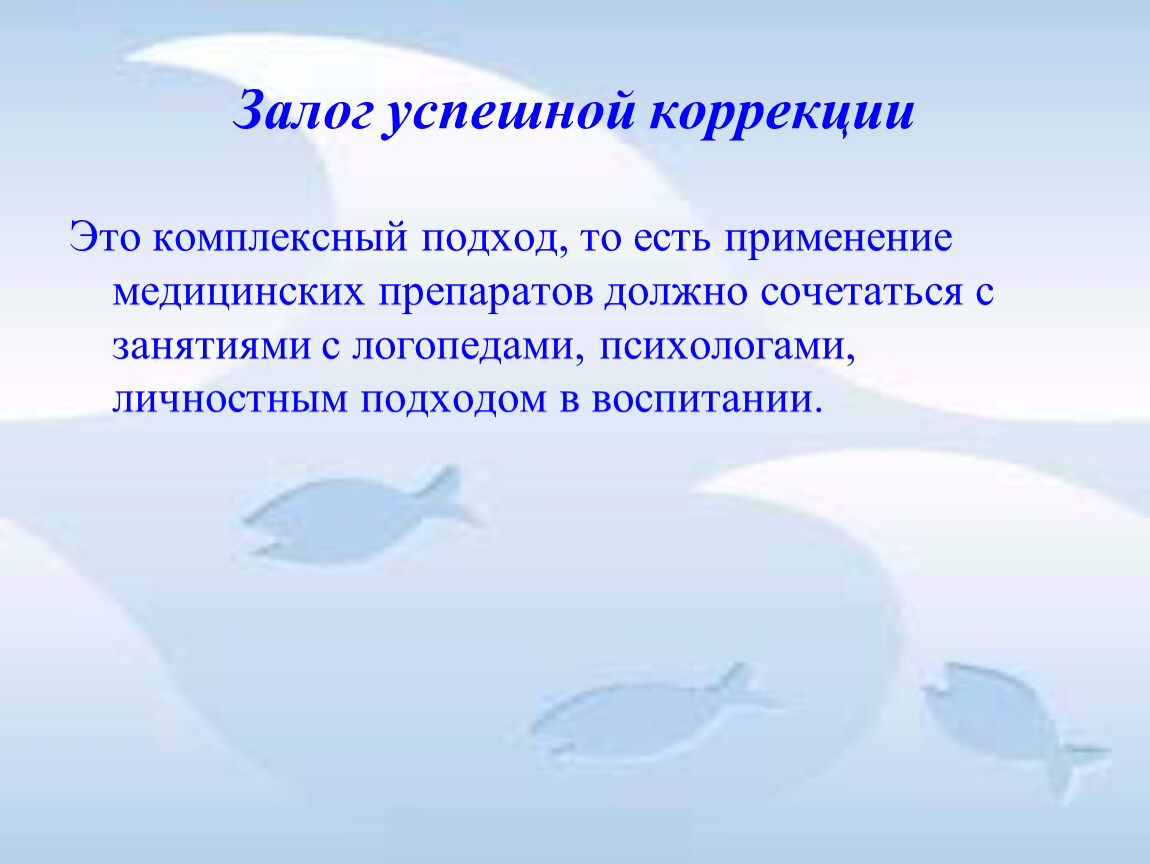 Залог успешной коррекции

Это комплексный подход, то есть применение медицинских препаратов должно сочетаться с занятиями с логопедами, психологами, личностным подходом в воспитании.